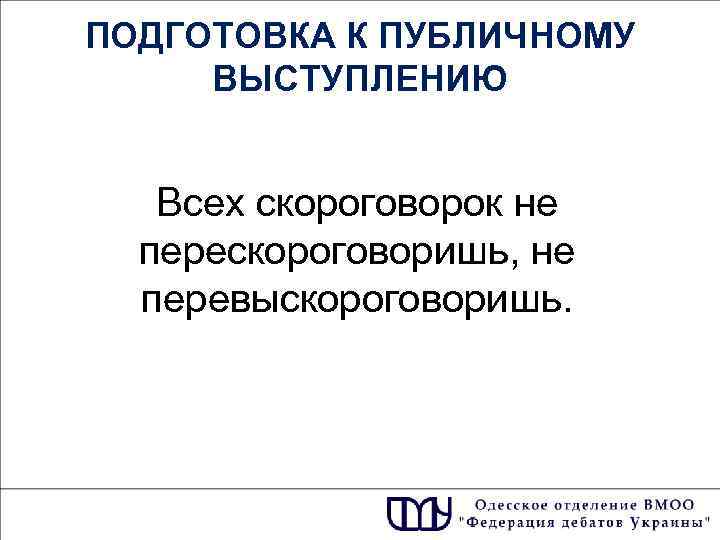 ПОДГОТОВКА К ПУБЛИЧНОМУ ВЫСТУПЛЕНИЮ

Всех скороговорок не перескороговоришь, не перевыскороговоришь.

Одесское отделение ВМОО "Федерация дебатов Украины"